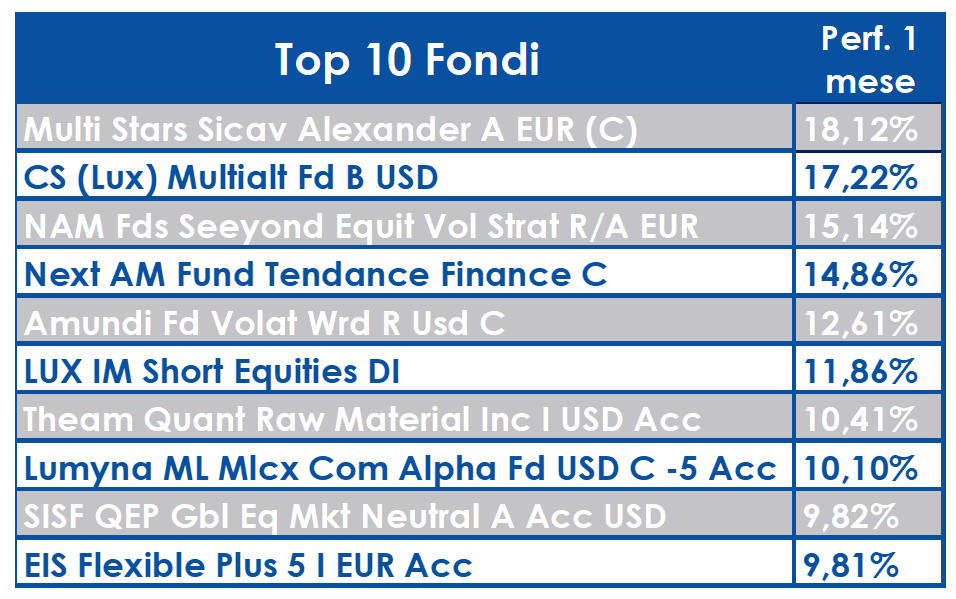 | Top 10 Fondi | Perf. 1 mese |
|---|---|
| Multi Stars Sicav Alexander A EUR (C) | 18,12% |
| CS (Lux) Multialt Fd B USD | 17,22% |
| NAM Fds Seeyond Equit Vol Strat R/A EUR | 15,14% |
| Next AM Fund Tendance Finance C | 14,86% |
| Amundi Fd Volat Wrd R Usd C | 12,61% |
| LUX IM Short Equities DI | 11,86% |
| Theam Quant Raw Material Inc I USD Acc | 10,41% |
| Lumyna ML Mlcx Com Alpha Fd USD C -5 Acc | 10,10% |
| SISF QEP Gbl Eq Mkt Neutral A Acc USD | 9,82% |
| EIS Flexible Plus 5 I EUR Acc | 9,81% |